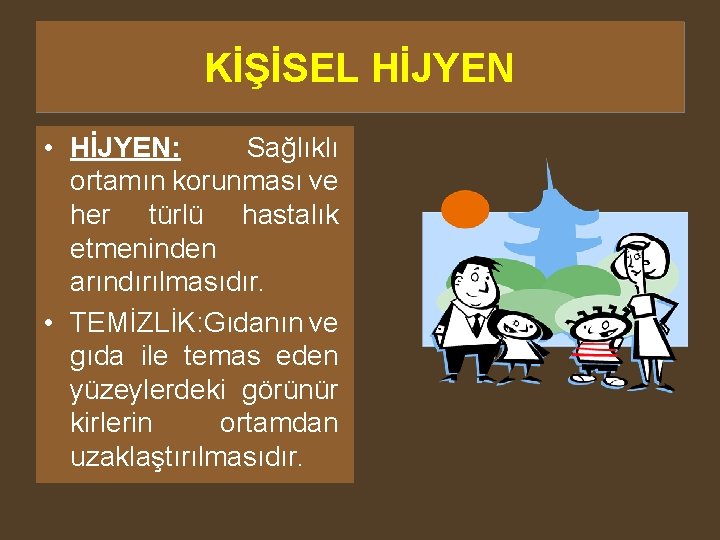 KİŞİSEL HİJYEN

• HİJYEN: Sağlıklı ortamın korunması ve her türlü hastalık etmeninden arındırılmasıdır.
• TEMİZLİK:Gıdanın ve gıda ile temas eden yüzeylerdeki görünür kirlerin ortamdan uzaklaştırılmasıdır.